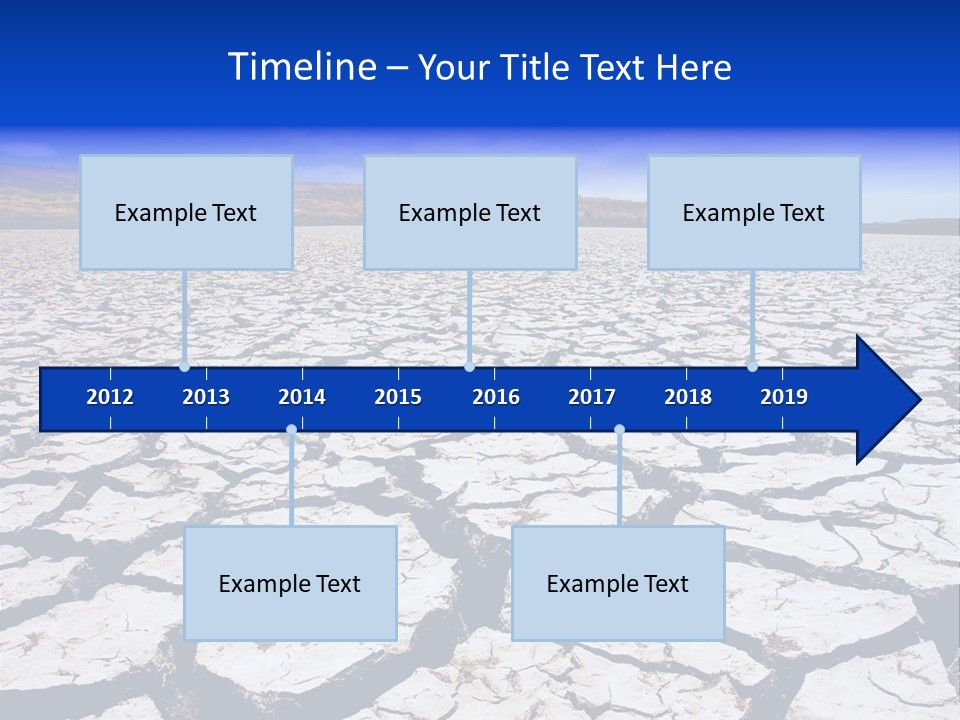 Timeline – Your Title Text Here

Example Text

Example Text

Example Text

2012 2013 2014 2015 2016 2017 2018 2019

Example Text

Example Text